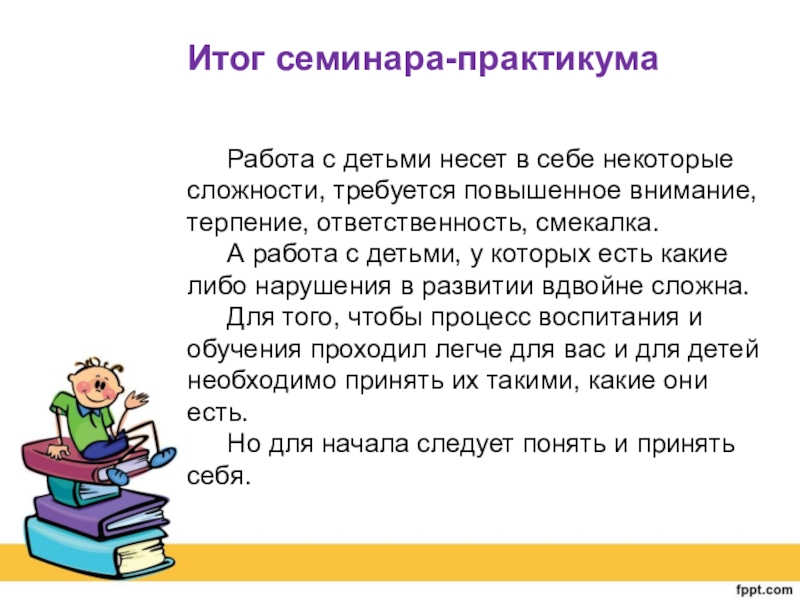 Итог семинара-практикума

Работа с детьми несет в себе некоторые сложности, требуется повышенное внимание, терпение, ответственность, смекалка.

А работа с детьми, у которых есть какие либо нарушения в развитии вдвойне сложна.

Для того, чтобы процесс воспитания и обучения проходил легче для вас и для детей необходимо принять их такими, какие они есть.

Но для начала следует понять и принять себя.

fppt.com